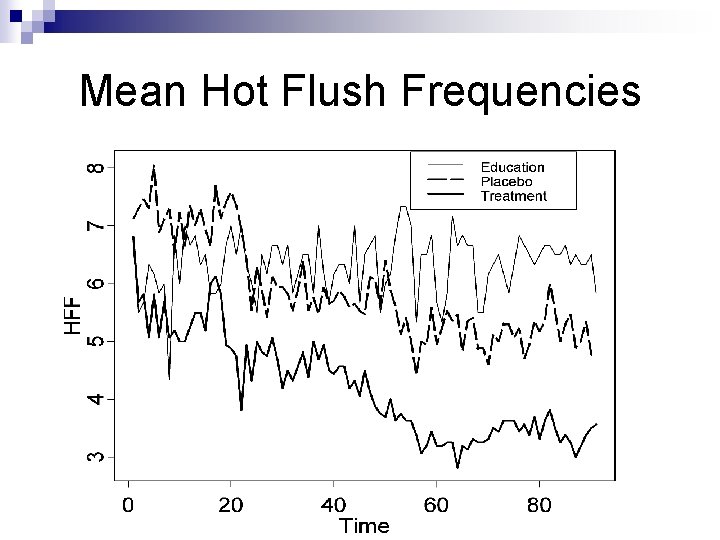 Mean Hot Flush Frequencies

Education
Placebo
Treatment

HFF

8
7
6
5
4
3

0
20
40
60
80

Time